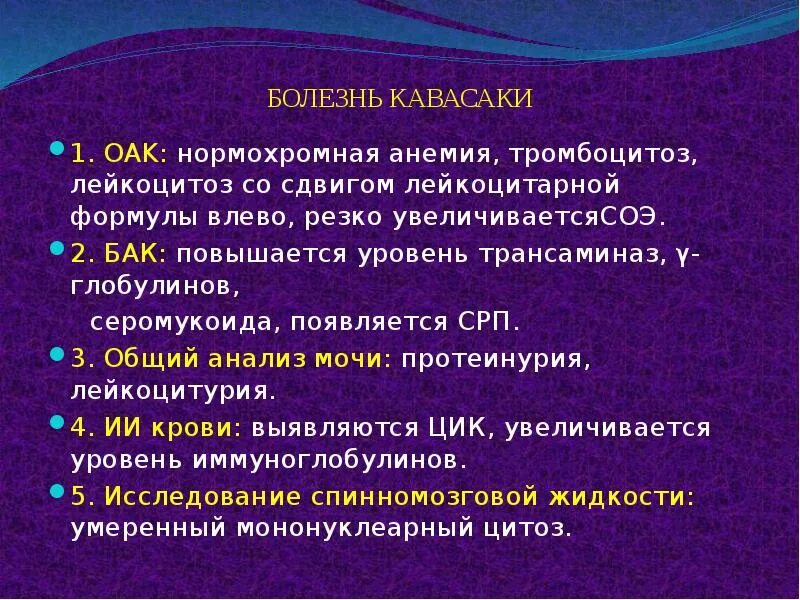 БОЛЕЗНЬ КАВАСАКИ

1. ОАК: нормохромная анемия, тромбоцитоз, лейкоцитоз со сдвигом лейкоцитарной формулы влево, резко увеличиваетсяСОЭ.

2. БАК: повышается уровень трансаминаз, γ-глобулинов,

серомукоида, появляется СРП.

3. Общий анализ мочи: протеинурия, лейкоцитурия.

4. ИИ крови: выявляются ЦИК, увеличивается уровень иммуноглобулинов.

5. Исследование спинномозговой жидкости: умеренный мононуклеарный цитоз.